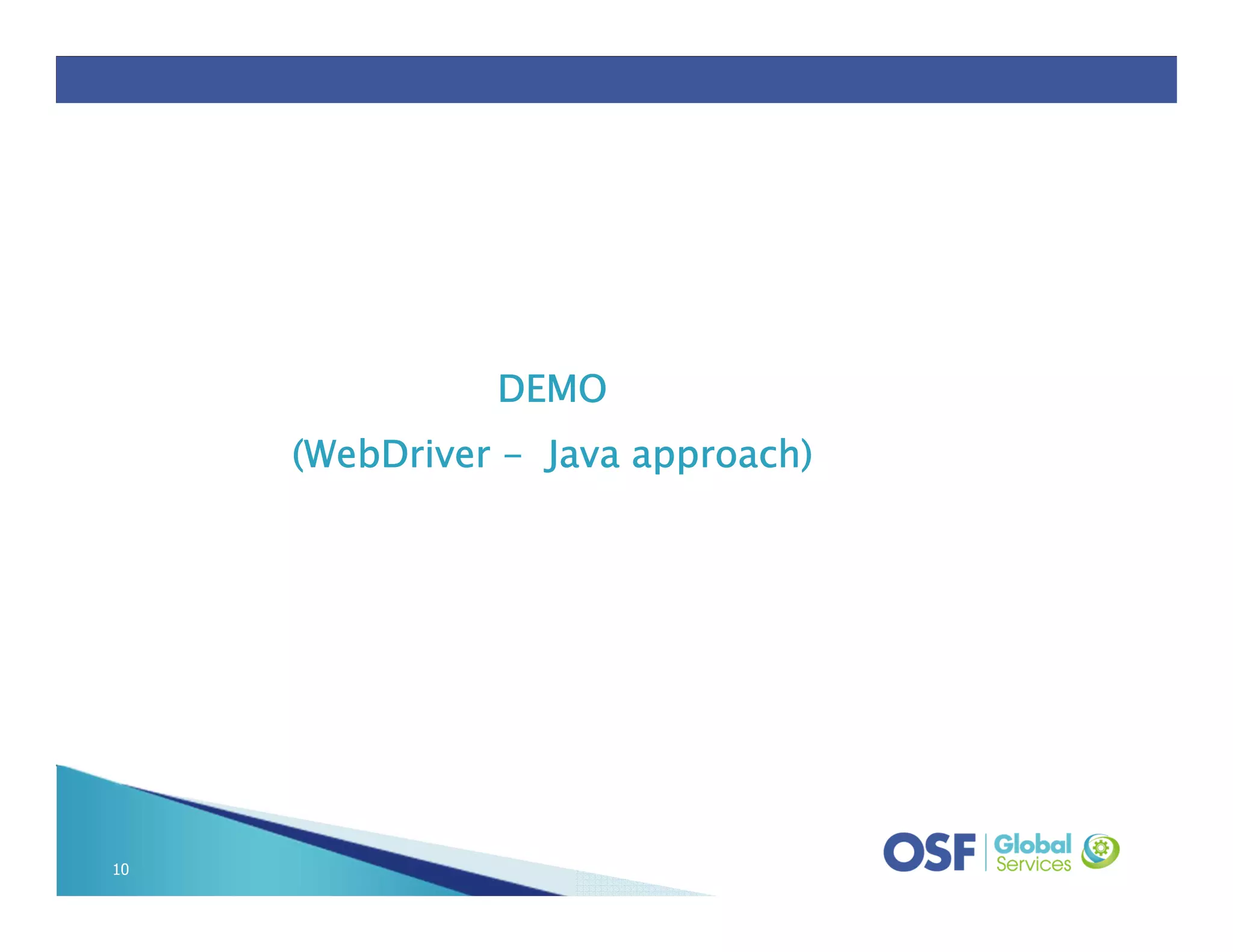 DEMO

(WebDriver – Java approach)

10

OSF Global Services